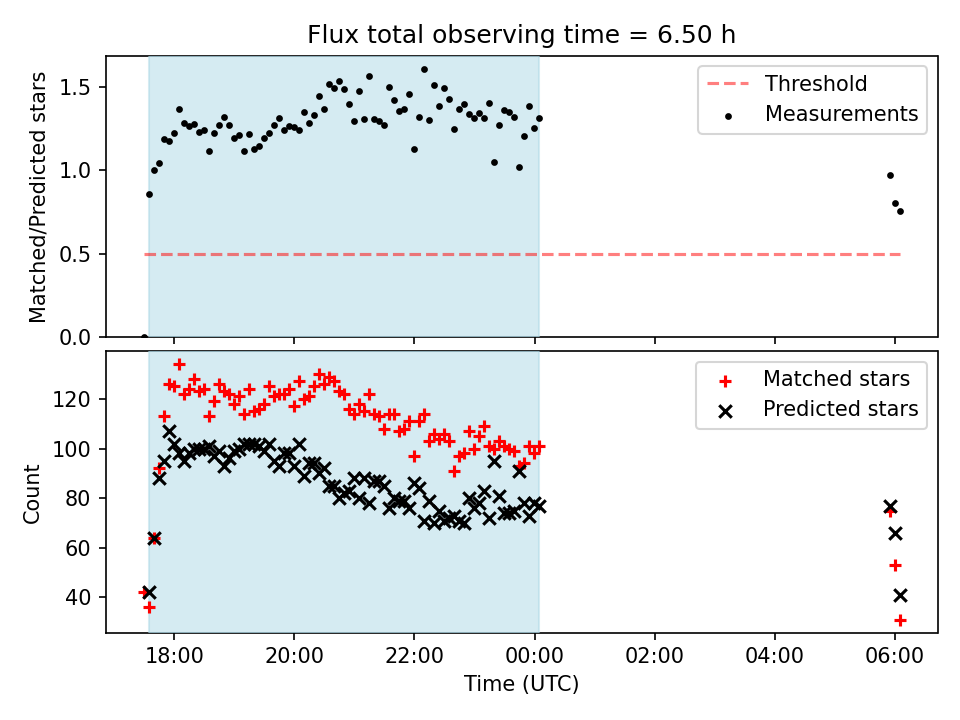 Flux total observing time = 6.50 h

Matched/Predicted stars

1.5
1.0
0.5
0.0

Threshold
Measurements

Count

120
100
80
60
40

Matched stars
Predicted stars

18:00
20:00
22:00
00:00
02:00
04:00
06:00

Time (UTC)